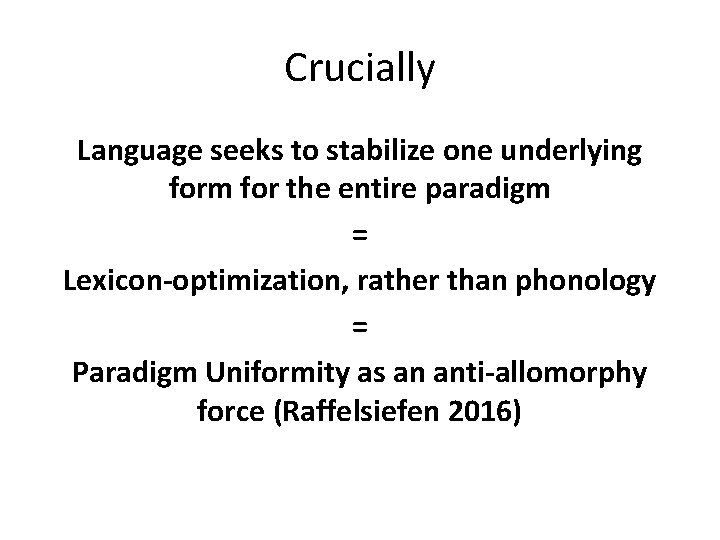 Crucially

Language seeks to stabilize one underlying form for the entire paradigm

=

Lexicon-optimization, rather than phonology

=

Paradigm Uniformity as an anti-allomorphy force (Raffelsiefen 2016)